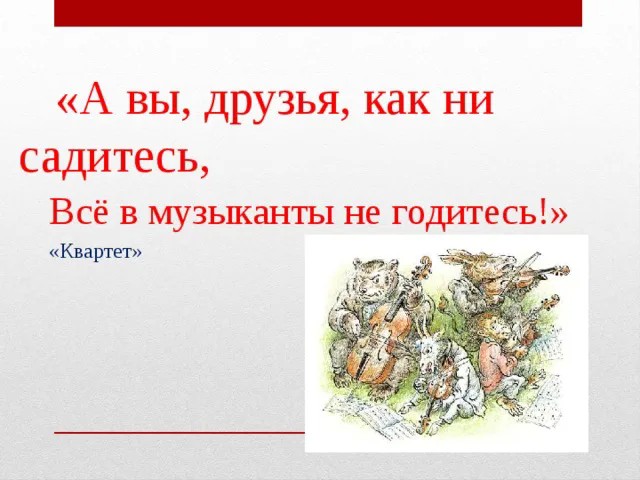 «А вы, друзья, как ни садитесь,

Всё в музыканты не годитесь!»

«Квартет»